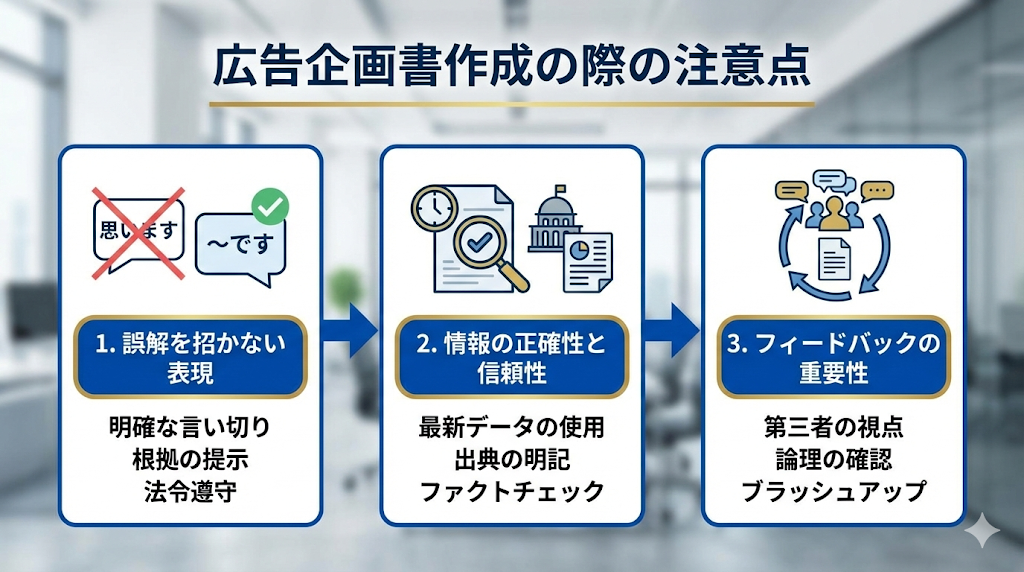 広告企画書作成の際の注意点

思います

〜です

1. 誤解を招かない表現

明確な言い切り
根拠の提示
法令遵守

2. 情報の正確性と信頼性

最新データの使用
出典の明記
ファクトチェック

3. フィードバックの重要性

第三者の視点
論理の確認
ブラッシュアップ